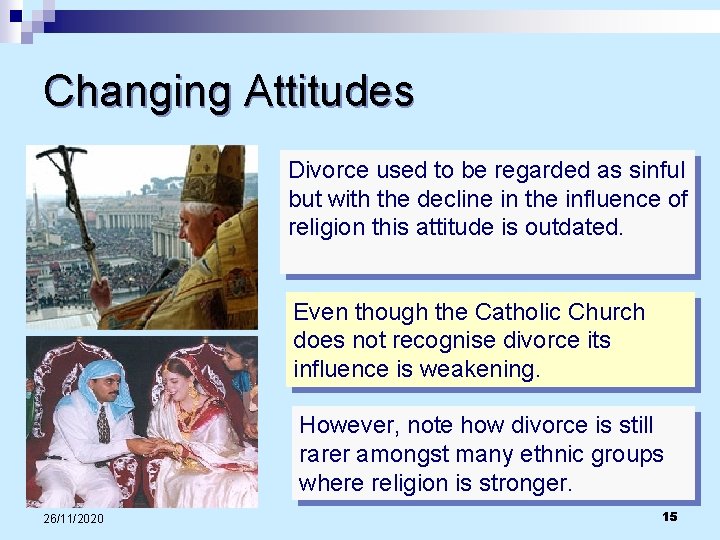 Changing Attitudes

Divorce used to be regarded as sinful but with the decline in the influence of religion this attitude is outdated.

Even though the Catholic Church does not recognise divorce its influence is weakening.

However, note how divorce is still rarer amongst many ethnic groups where religion is stronger.

26/11/2020

15